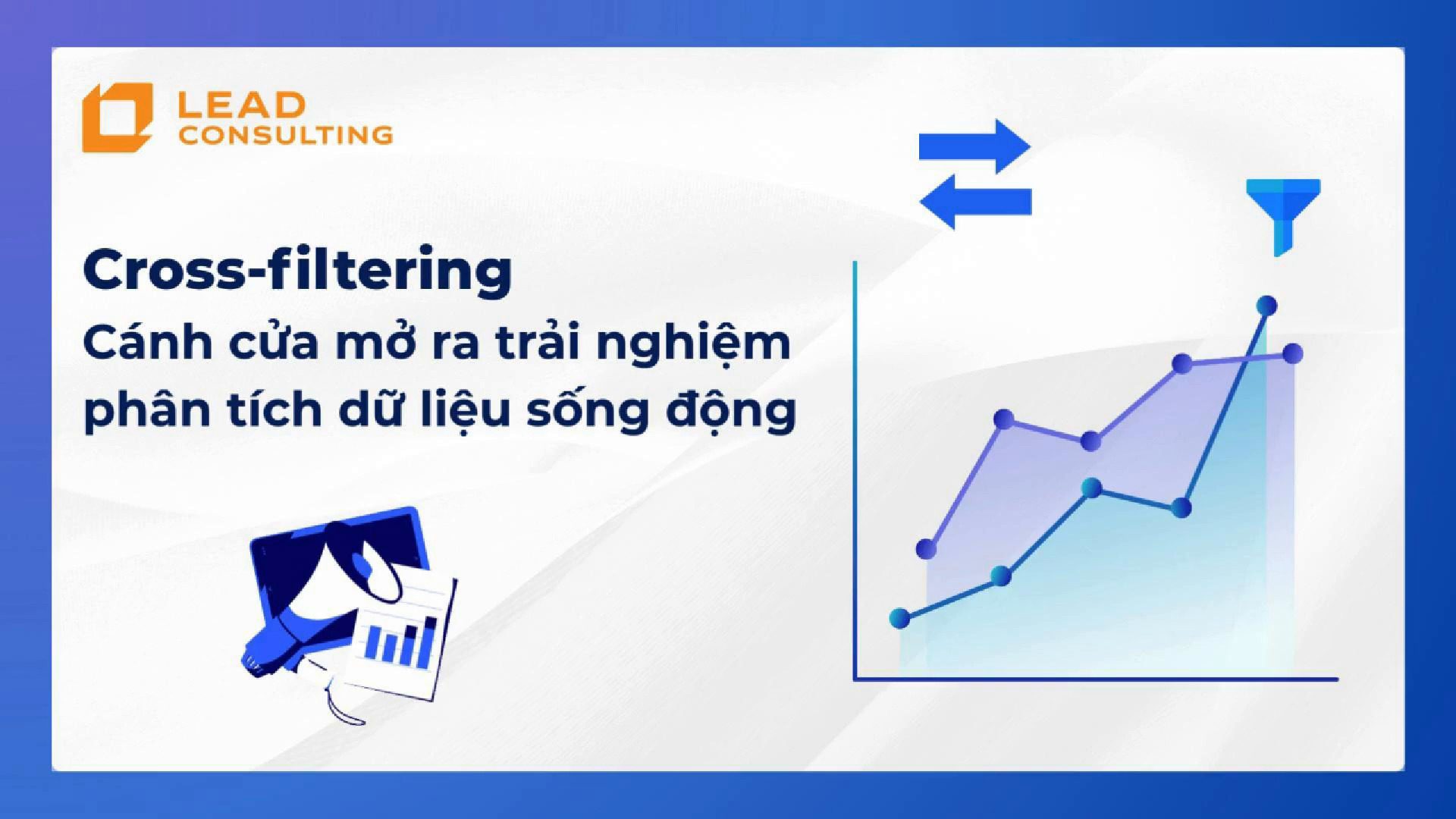 LEAD
CONSULTING

Cross-filtering
Cánh cửa mở ra trải nghiệm phân tích dữ liệu sống động